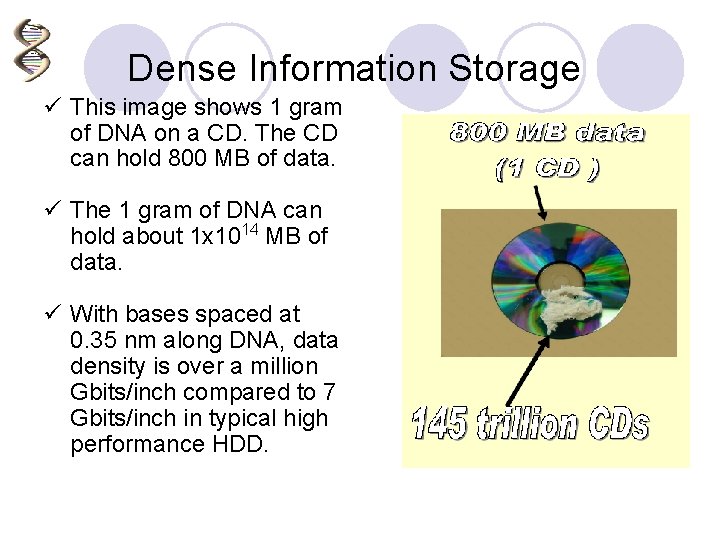 Dense Information Storage

✓ This image shows 1 gram of DNA on a CD. The CD can hold 800 MB of data.

✓ The 1 gram of DNA can hold about $1x10^{14}$ MB of data.

✓ With bases spaced at 0.35 nm along DNA, data density is over a million Gbits/inch compared to 7 Gbits/inch in typical high performance HDD.

800 MB data
(1 CD )

145 trillion CDs